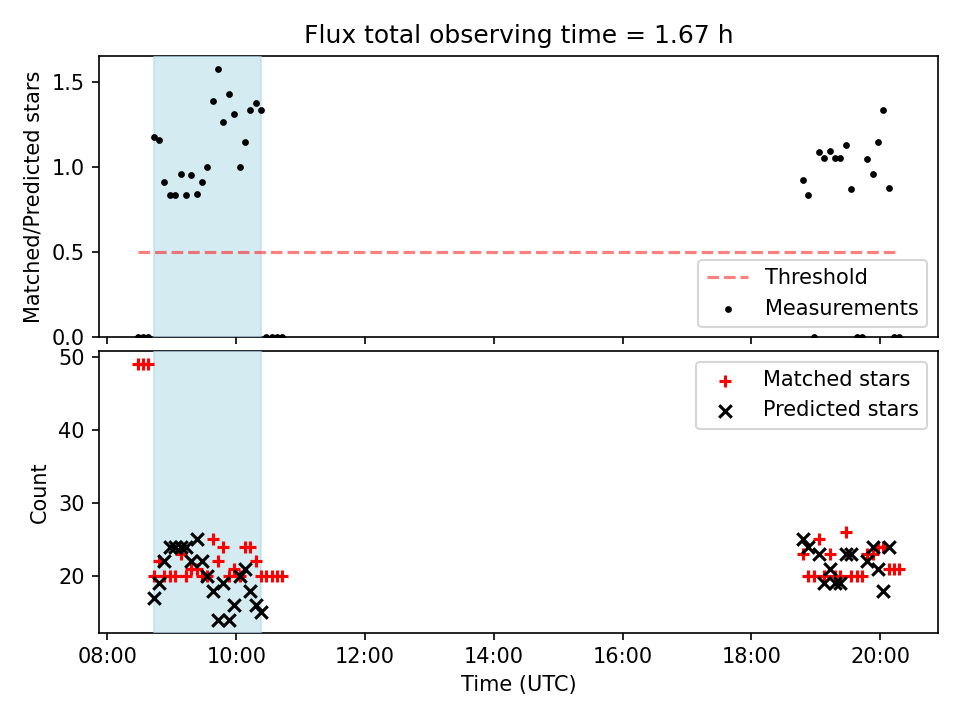 Flux total observing time = 1.67 h

Matched/Predicted stars

1.5
1.0
0.5
0.0

Threshold
Measurements

Count

50
40
30
20

Matched stars
Predicted stars

08:00
10:00
12:00
14:00
16:00
18:00
20:00

Time (UTC)